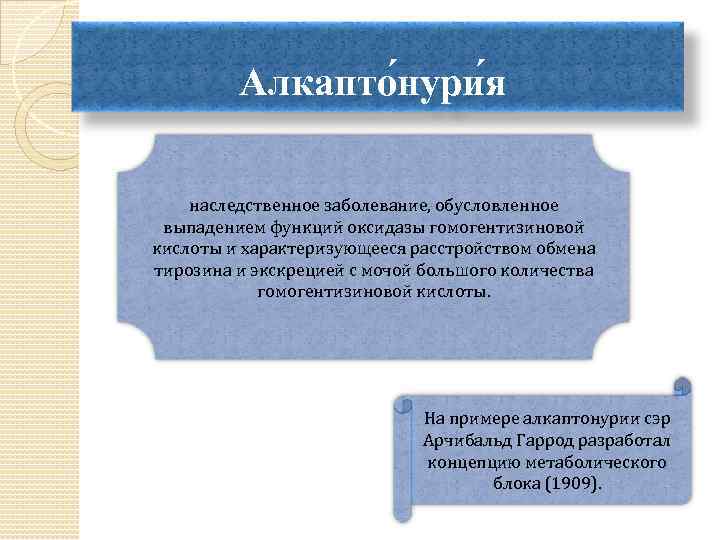 Алкапто́нури́я

наследственное заболевание, обусловленное выпадением функций оксидазы гомогентизиновой кислоты и характеризующееся расстройством обмена тирозина и экскрецией с мочой большого количества гомогентизиновой кислоты.

На примере алкаптонурии сэр Арчибальд Гаррод разработал концепцию метаболического блока (1909).